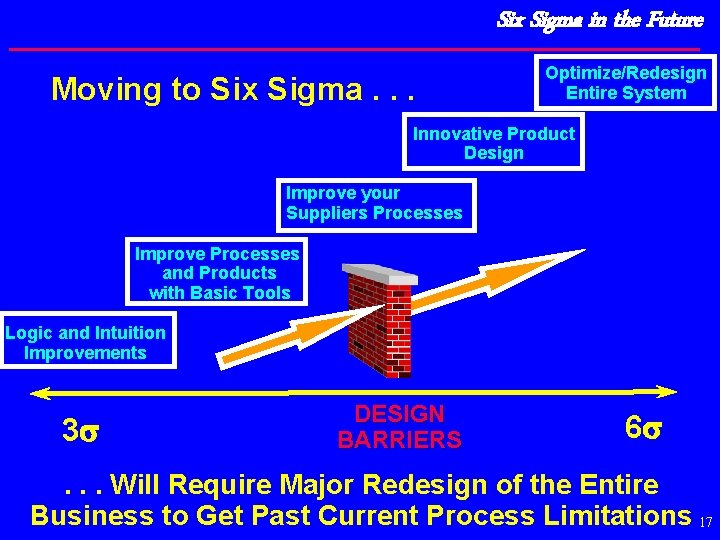 Six Sigma in the Future

Moving to Six Sigma . . .

Optimize/Redesign Entire System

Innovative Product Design

Improve your Suppliers Processes

Improve Processes and Products with Basic Tools

Logic and Intuition Improvements

$3\sigma$

DESIGN BARRIERS

$6\sigma$

. . . Will Require Major Redesign of the Entire Business to Get Past Current Process Limitations

17